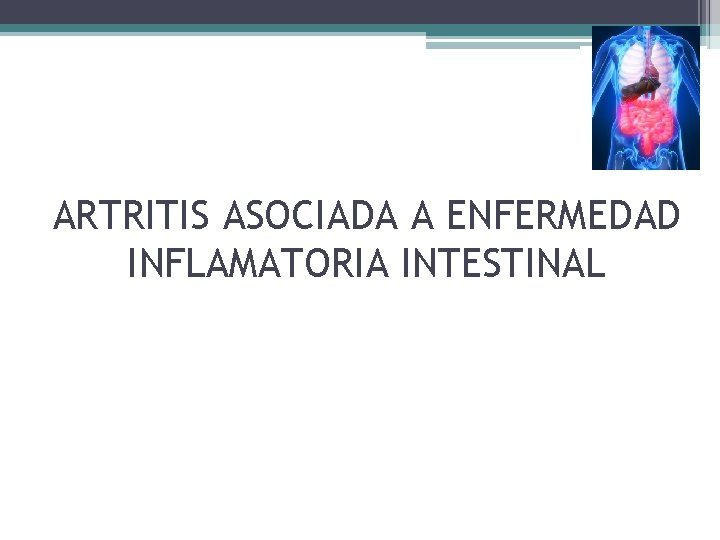 ARTRITIS ASOCIADA A ENFERMEDAD INFLAMATORIA INTESTINAL